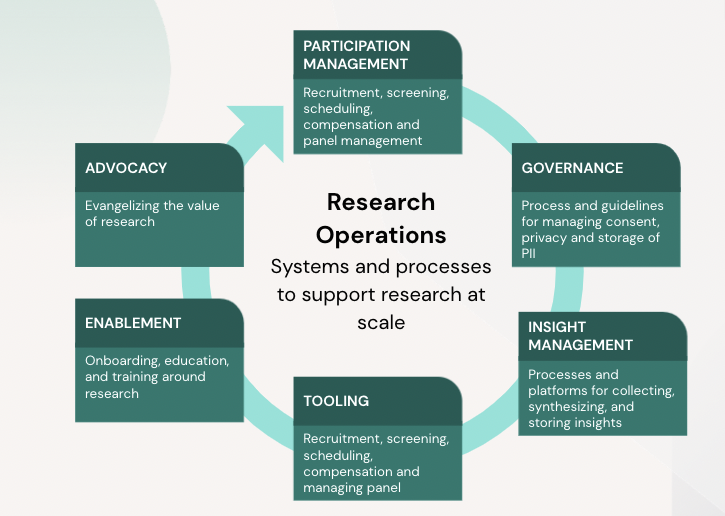 Research Operations
Systems and processes to support research at scale

PARTICIPATION MANAGEMENT
Recruitment, screening, scheduling, compensation and panel management

GOVERNANCE
Process and guidelines for managing consent, privacy and storage of PII

INSIGHT MANAGEMENT
Processes and platforms for collecting, synthesizing, and storing insights

TOOLING
Recruitment, screening, scheduling, compensation and managing panel

ENABLEMENT
Onboarding, education, and training around research

ADVOCACY
Evangelizing the value of research